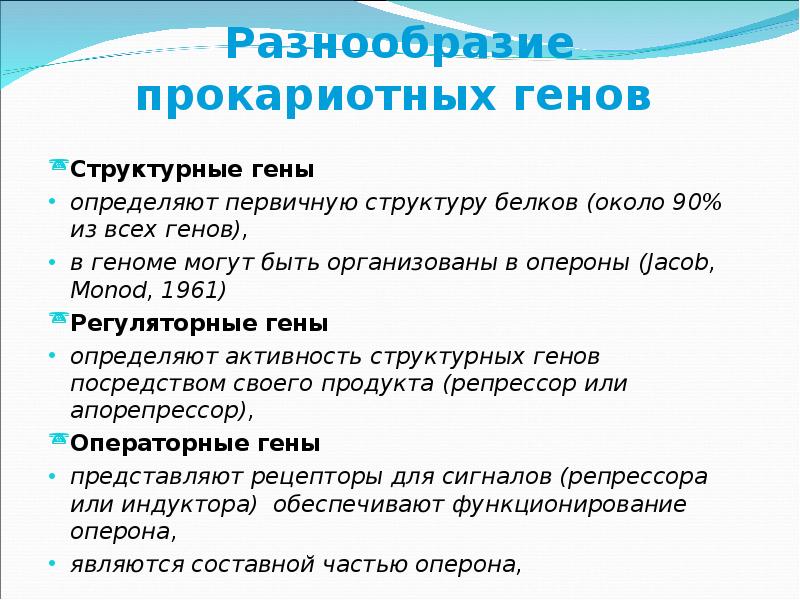 Разнообразие прокариотных генов

Структурные гены

• определяют первичную структуру белков (около 90% из всех генов),

• в геноме могут быть организованы в опероны (Jacob, Monod, 1961)

Регуляторные гены

• определяют активность структурных генов посредством своего продукта (репрессор или апорепрессор),

Операторные гены

• представляют рецепторы для сигналов (репрессора или индуктора) обеспечивают функционирование оперона,

• являются составной частью оперона,